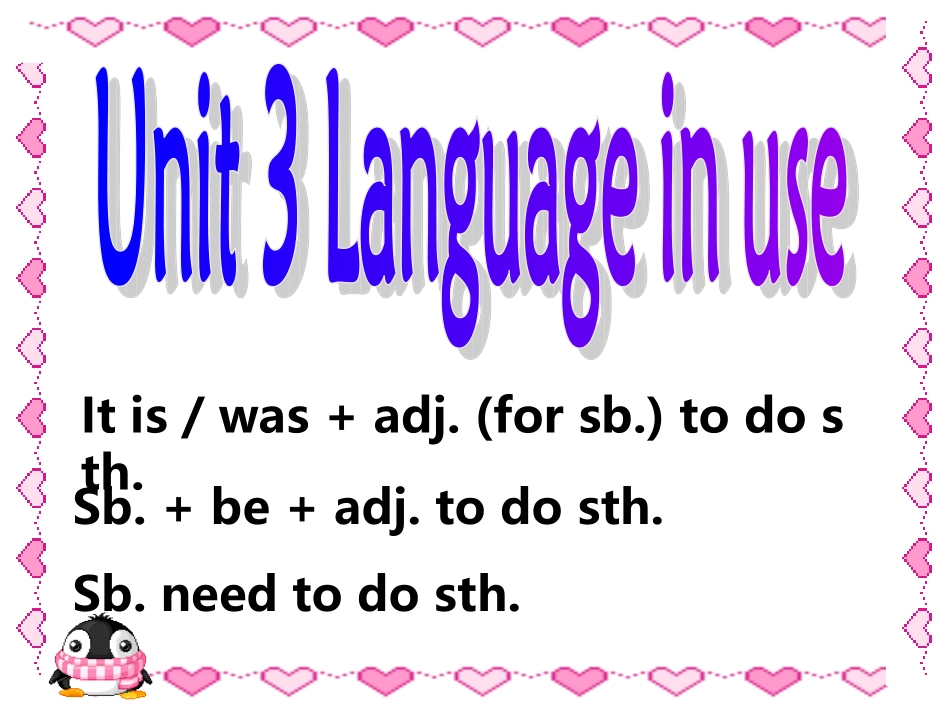 Unit 3 Language in use

It is / was + adj. (for sb.) to do sth.

Sb. + be + adj. to do sth.

Sb. need to do sth.